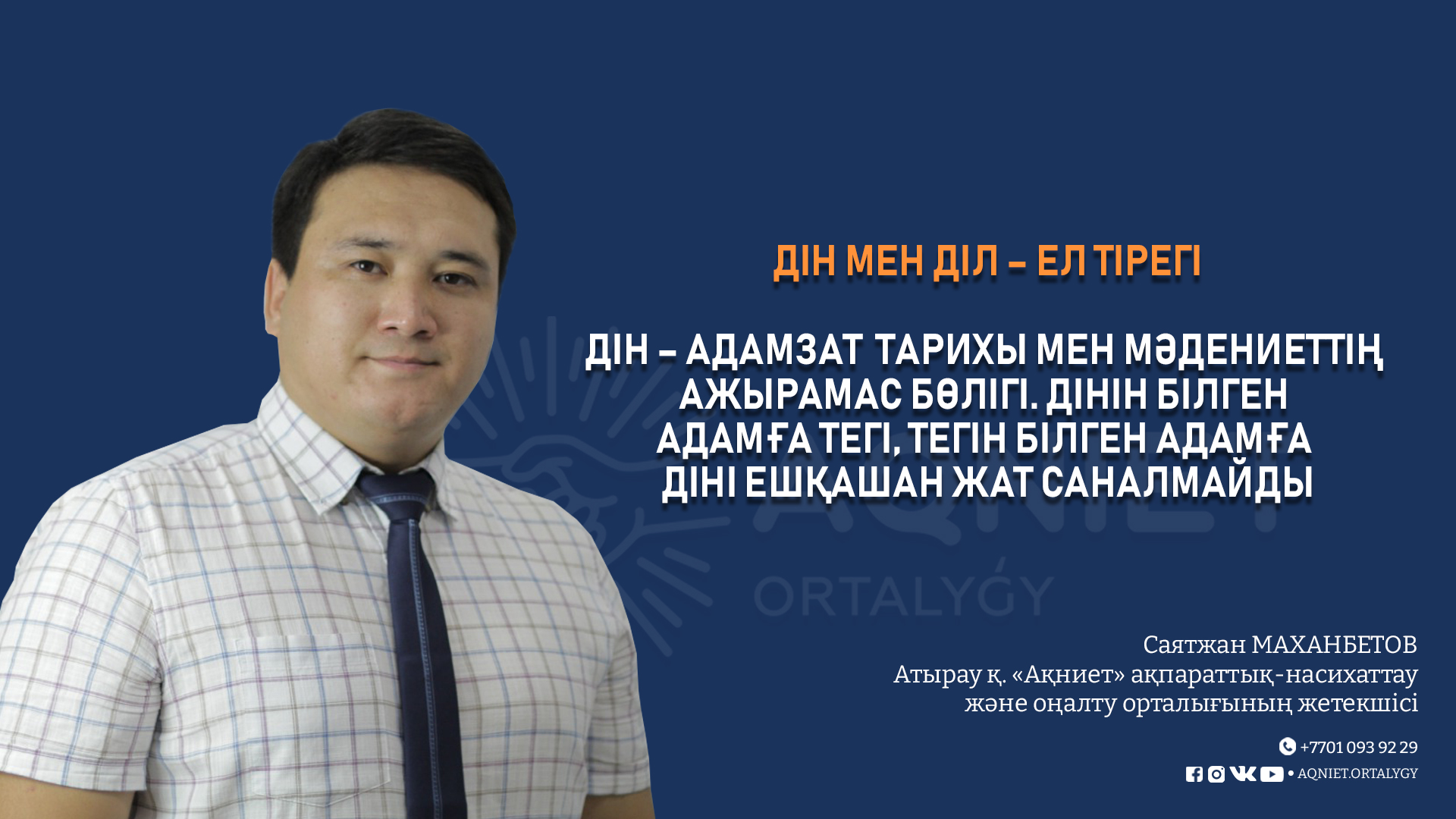 ДІН МЕН ДІЛ – ЕЛ ТІРЕГІ

ДІН – АДАМЗАТ ТАРИХЫ МЕН МӘДЕНИЕТТІҢ АЖЫРАМАС БӨЛІГІ. ДІНІН БІЛГЕН АДАМҒА ТЕГІ, ТЕГІН БІЛГЕН АДАМҒА ДІНІ ЕШҚАШАН ЖАТ САНАЛМАЙДЫ

AQNIET ORTALYǴY

Саятжан МАХАНБЕТОВ
Атырау қ. «Ақниет» ақпараттық-насихаттау және оңалту орталығының жетекшісі

+7701 093 92 29
• AQNIET.ORTALYGY